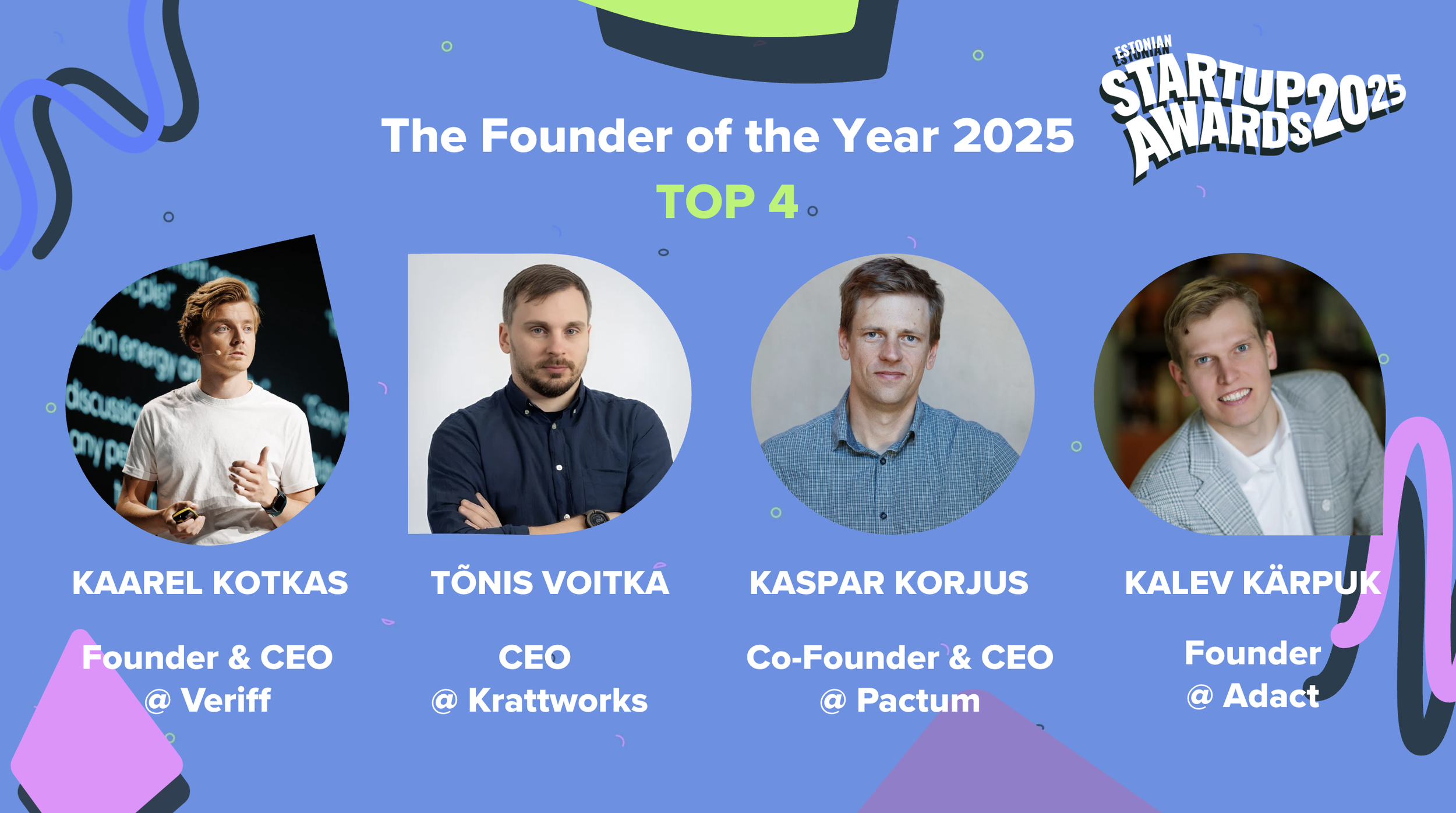 ESTONIAN STARTUP AWARDS 2025

The Founder of the Year 2025

TOP 4

KAAREL KOTKAS

Founder & CEO @ Veriff

TÕNIS VOITKA

CEO @ Krattworks

KASPAR KORJUS

Co-Founder & CEO @ Pactum

KALEV KÄRPUK

Founder @ Adact